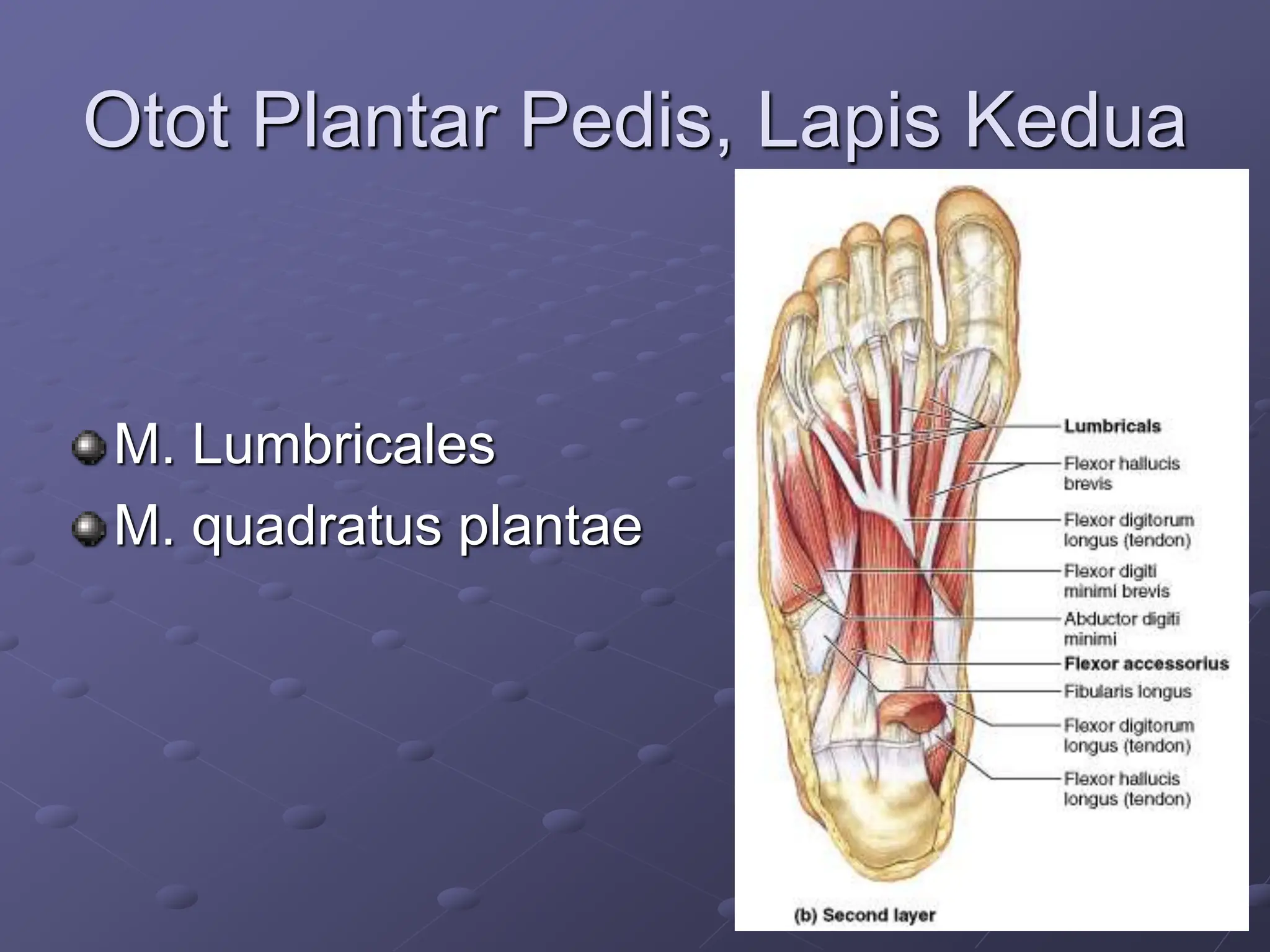 Otot Plantar Pedis, Lapis Kedua

M. Lumbricales
M. quadratus plantae

Lumbricals
Flexor hallucis brevis
Flexor digitorum longus (tendon)
Flexor digiti minimi brevis
Abductor digiti minimi
Flexor accessorius
Fibularis longus
Flexor digitorum longus (tendon)
Flexor hallucis longus (tendon)

(b) Second layer